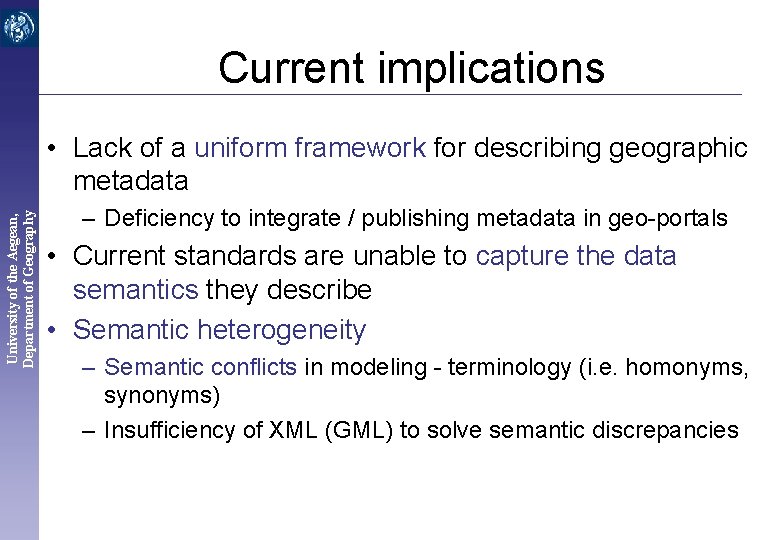 University of the Aegean, Department of Geography

Current implications

• Lack of a uniform framework for describing geographic metadata
– Deficiency to integrate / publishing metadata in geo-portals
• Current standards are unable to capture the data semantics they describe
• Semantic heterogeneity
– Semantic conflicts in modeling - terminology (i.e. homonyms, synonyms)
– Insufficiency of XML (GML) to solve semantic discrepancies